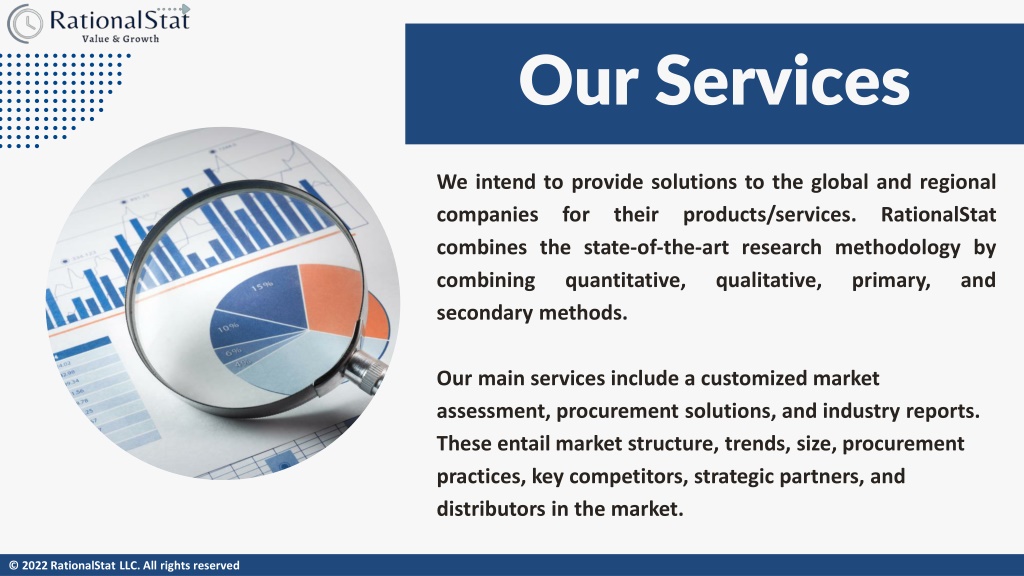 RationalStat
Value & Growth

Our Services

15%
10%
6%

We intend to provide solutions to the global and regional companies for their products/services. RationalStat combines the state-of-the-art research methodology by combining quantitative, qualitative, primary, and secondary methods.

Our main services include a customized market assessment, procurement solutions, and industry reports. These entail market structure, trends, size, procurement practices, key competitors, strategic partners, and distributors in the market.

© 2022 RationalStat LLC. All rights reserved